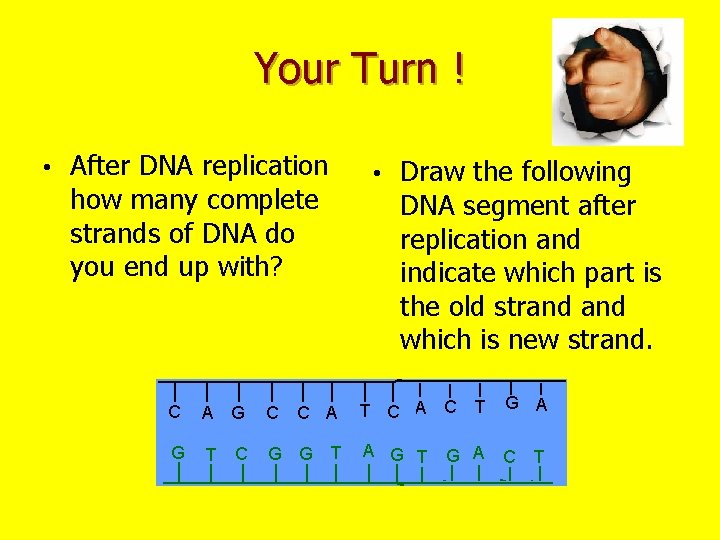 Your Turn !

• After DNA replication how many complete strands of DNA do you end up with?

• Draw the following DNA segment after replication and indicate which part is the old strand and which is new strand.

C A G C C A T C A C T G A

G T C G G T A G T G A C T